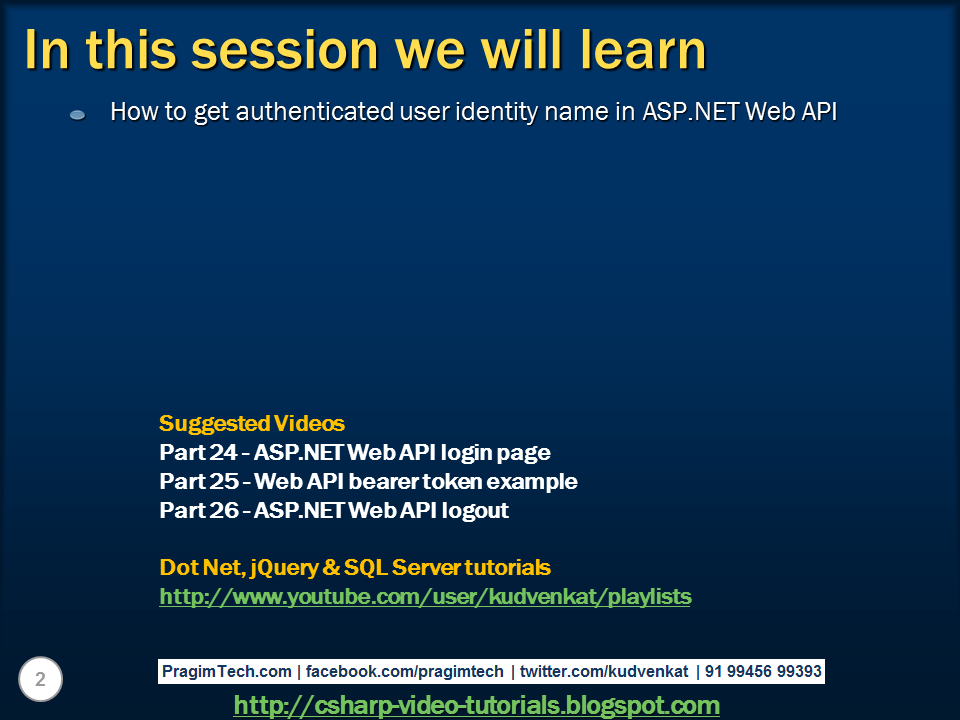 In this session we will learn

How to get authenticated user identity name in ASP.NET Web API

Suggested Videos
Part 24 - ASP.NET Web API login page
Part 25 - Web API bearer token example
Part 26 - ASP.NET Web API logout

Dot Net, jQuery & SQL Server tutorials
http://www.youtube.com/user/kudvenkat/playlists

2

PragimTech.com | facebook.com/pragimtech | twitter.com/kudvenkat | 91 99456 99393

http://csharp-video-tutorials.blogspot.com